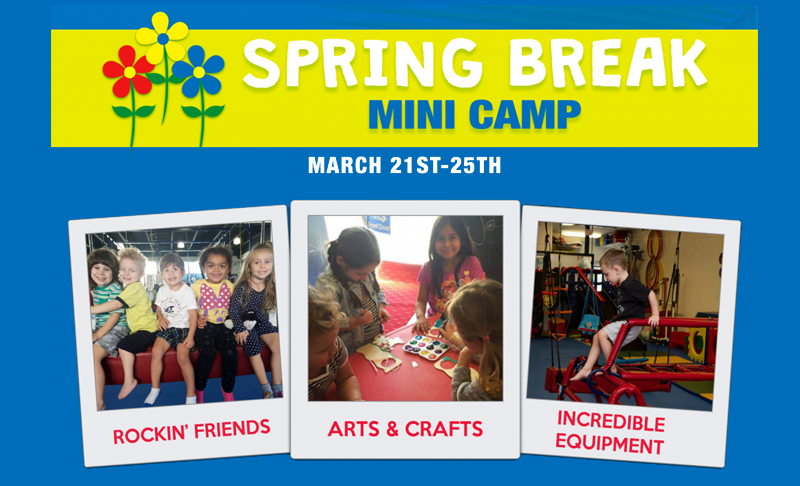 SPRING BREAK
MINI CAMP

MARCH 21ST-25TH

ROCKIN' FRIENDS

ARTS & CRAFTS

INCREDIBLE EQUIPMENT